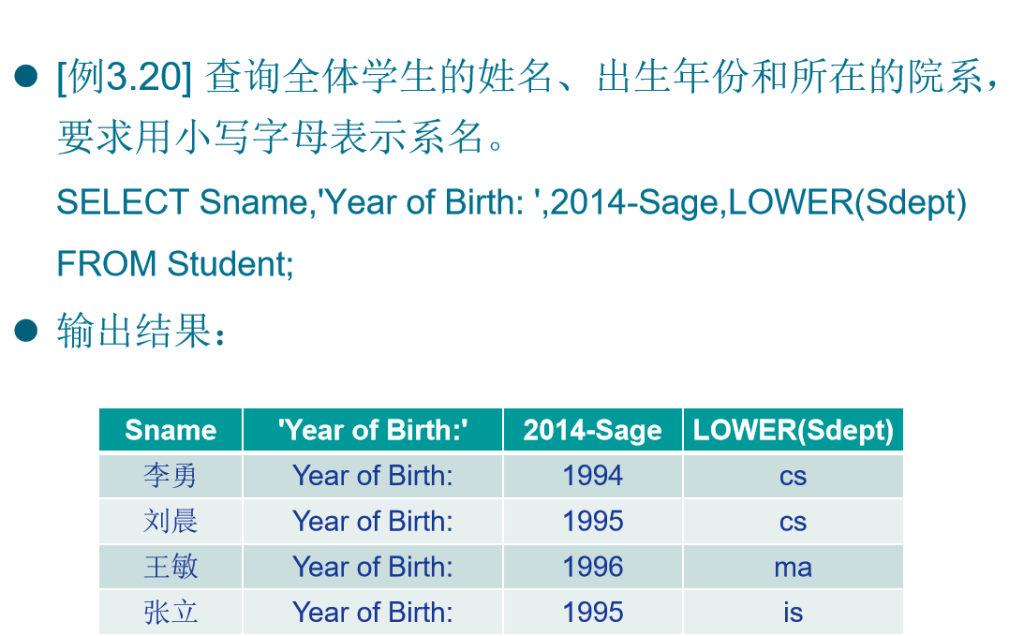 ● [例3.20] 查询全体学生的姓名、出生年份和所在的院系，要求用小写字母表示系名。

SELECT Sname,'Year of Birth: ',2014-Sage,LOWER(Sdept)

FROM Student;

● 输出结果：

| Sname | 'Year of Birth:' | 2014-Sage | LOWER(Sdept) |
|---|---|---|---|
| 李勇 | Year of Birth: | 1994 | cs |
| 刘晨 | Year of Birth: | 1995 | cs |
| 王敏 | Year of Birth: | 1996 | ma |
| 张立 | Year of Birth: | 1995 | is |